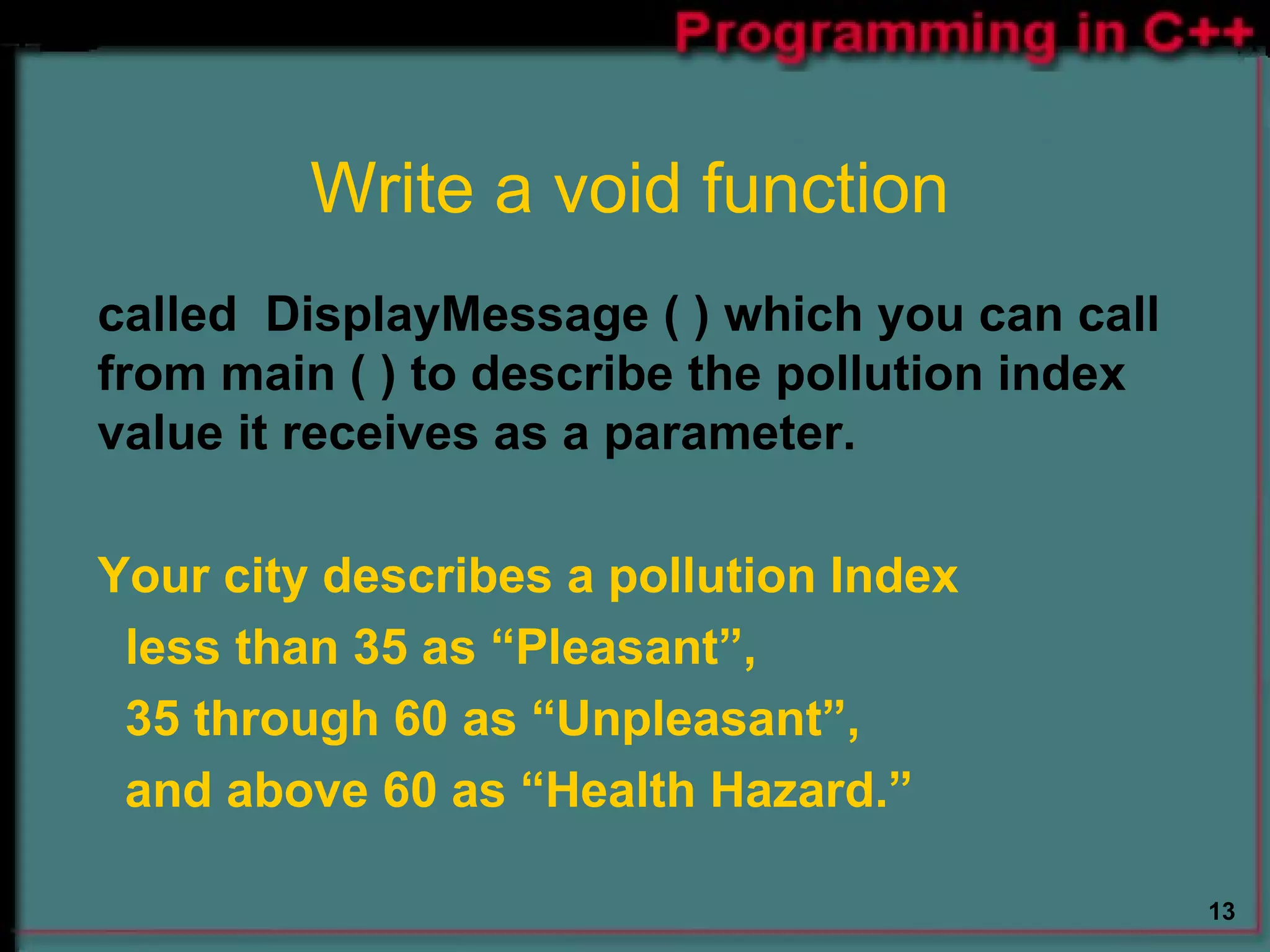 Programming in C++

Write a void function

called DisplayMessage ( ) which you can call from main ( ) to describe the pollution index value it receives as a parameter.

Your city describes a pollution Index
less than 35 as “Pleasant”,
35 through 60 as “Unpleasant”,
and above 60 as “Health Hazard.”

13